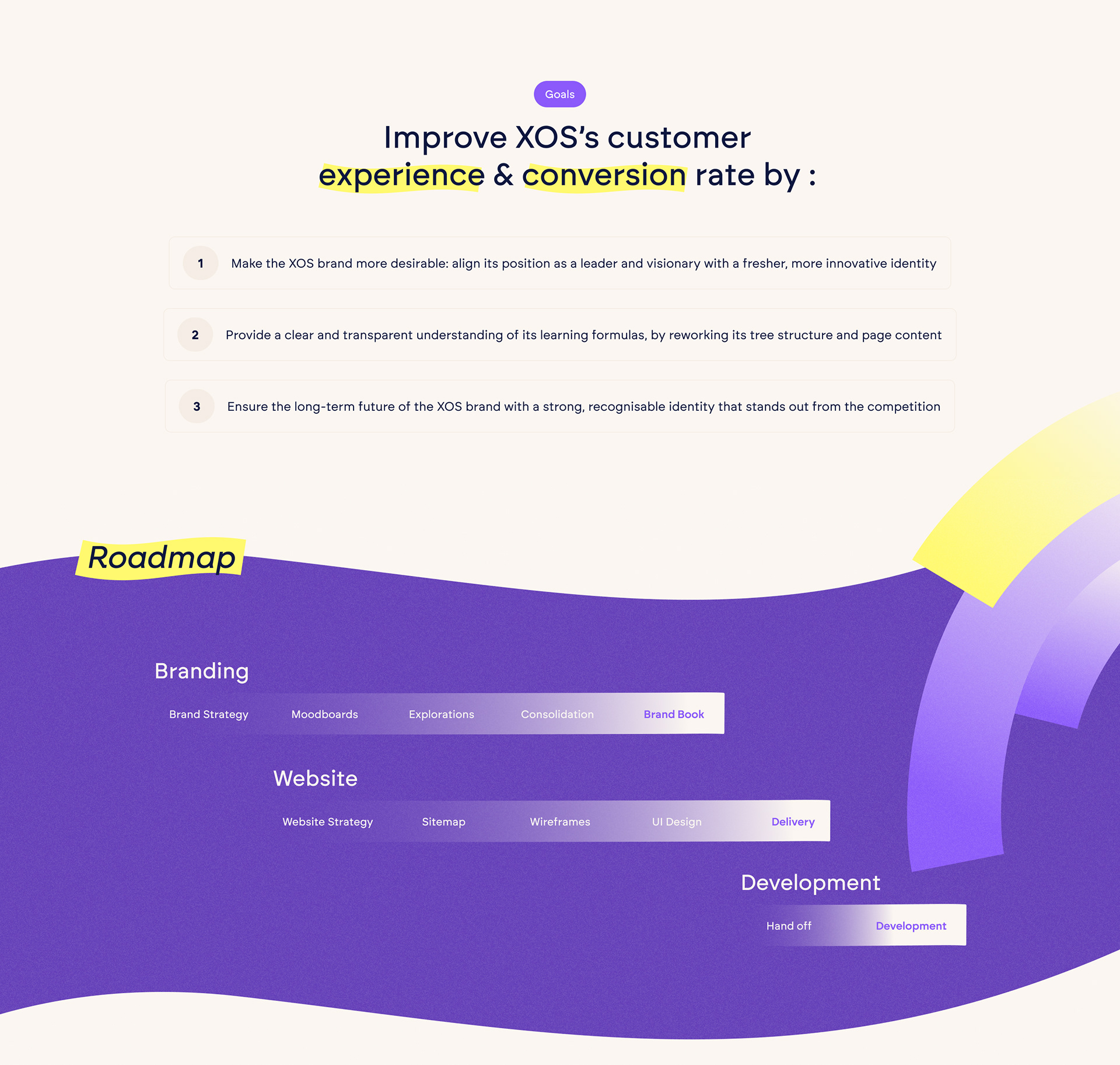 Goals

Improve XOS's customer experience & conversion rate by :

1 Make the XOS brand more desirable: align its position as a leader and visionary with a fresher, more innovative identity

2 Provide a clear and transparent understanding of its learning formulas, by reworking its tree structure and page content

3 Ensure the long-term future of the XOS brand with a strong, recognisable identity that stands out from the competition

Roadmap

Branding

Brand Strategy Moodboards Explorations Consolidation Brand Book

Website

Website Strategy Sitemap Wireframes UI Design Delivery

Development

Hand off Development